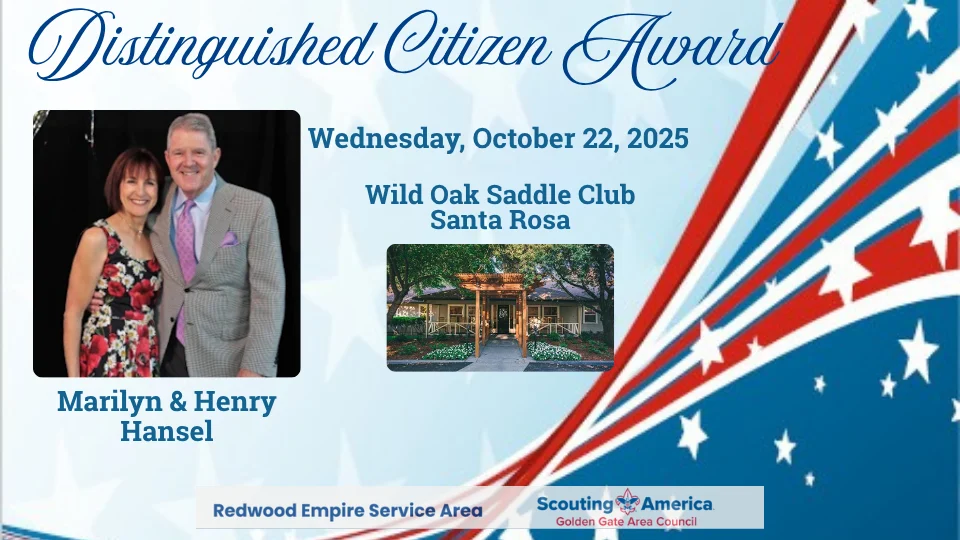 Distinguished Citizen Award

Wednesday, October 22, 2025

Wild Oak Saddle Club
Santa Rosa

Marilyn & Henry
Hansel

Redwood Empire Service Area

Scouting America
Golden Gate Area Council